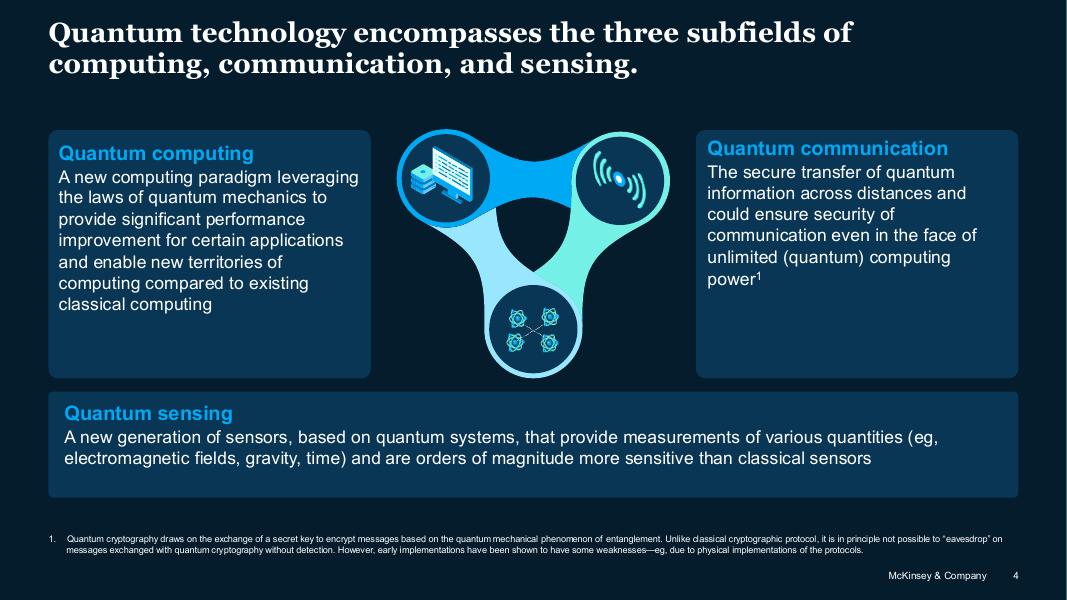 Quantum technology encompasses the three subfields of computing, communication, and sensing.

Quantum computing
A new computing paradigm leveraging the laws of quantum mechanics to provide significant performance improvement for certain applications and enable new territories of computing compared to existing classical computing

Quantum communication
The secure transfer of quantum information across distances and could ensure security of communication even in the face of unlimited (quantum) computing power$^1$

Quantum sensing
A new generation of sensors, based on quantum systems, that provide measurements of various quantities (eg, electromagnetic fields, gravity, time) and are orders of magnitude more sensitive than classical sensors

1. Quantum cryptography draws on the exchange of a secret key to encrypt messages based on the quantum mechanical phenomenon of entanglement. Unlike classical cryptographic protocol, it is in principle not possible to "eavesdrop" on messages exchanged with quantum cryptography without detection. However, early implementations have been shown to have some weaknesses—eg, due to physical implementations of the protocols.

McKinsey & Company 4